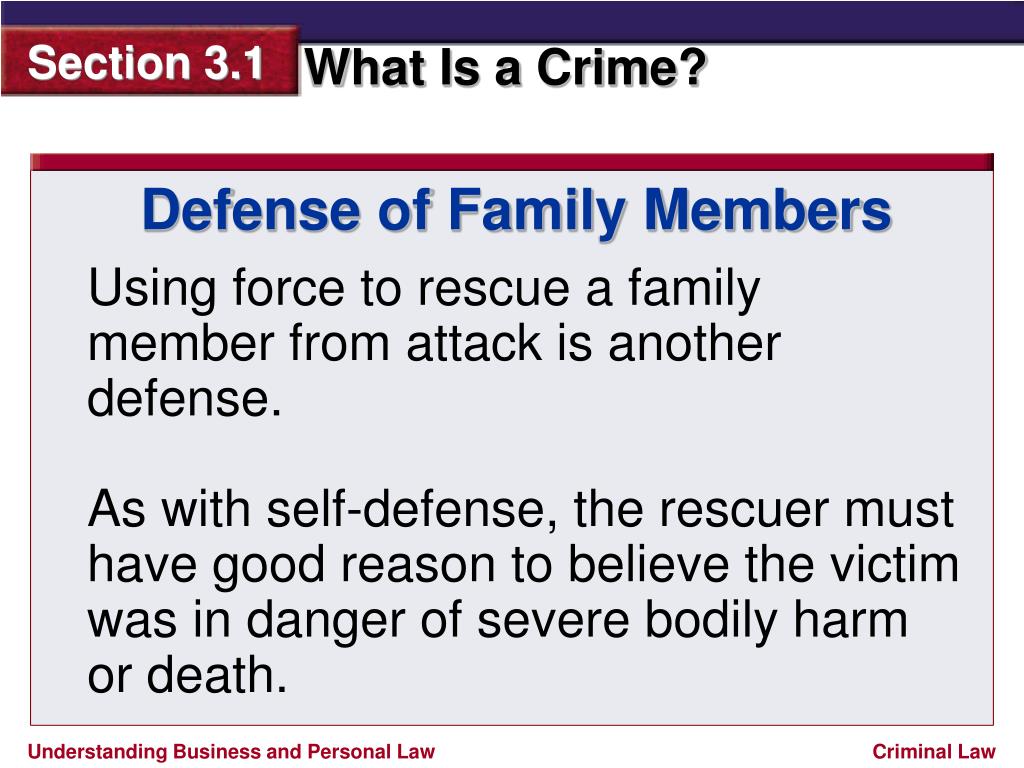 Section 3.1 What Is a Crime?

Defense of Family Members

Using force to rescue a family member from attack is another defense.

As with self-defense, the rescuer must have good reason to believe the victim was in danger of severe bodily harm or death.

Understanding Business and Personal Law

Criminal Law